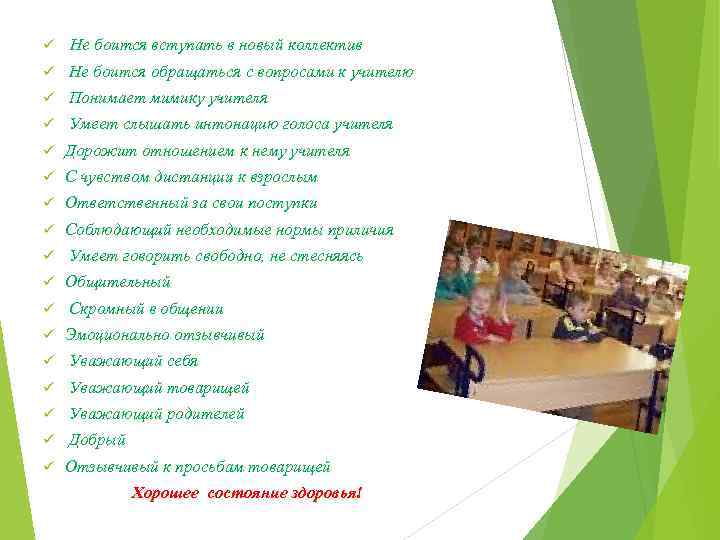 ✓ Не боится вступать в новый коллектив
✓ Не боится обращаться с вопросами к учителю
✓ Понимает мимику учителя
✓ Умеет слышать интонацию голоса учителя
✓ Дорожит отношением к нему учителя
✓ С чувством дистанции к взрослым
✓ Ответственный за свои поступки
✓ Соблюдающий необходимые нормы приличия
✓ Умеет говорить свободно, не стесняясь
✓ Общительный
✓ Скромный в общении
✓ Эмоционально отзывчивый
✓ Уважающий себя
✓ Уважающий товарищей
✓ Уважающий родителей
✓ Добрый
✓ Отзывчивый к просьбам товарищей

Хорошее состояние здоровья!